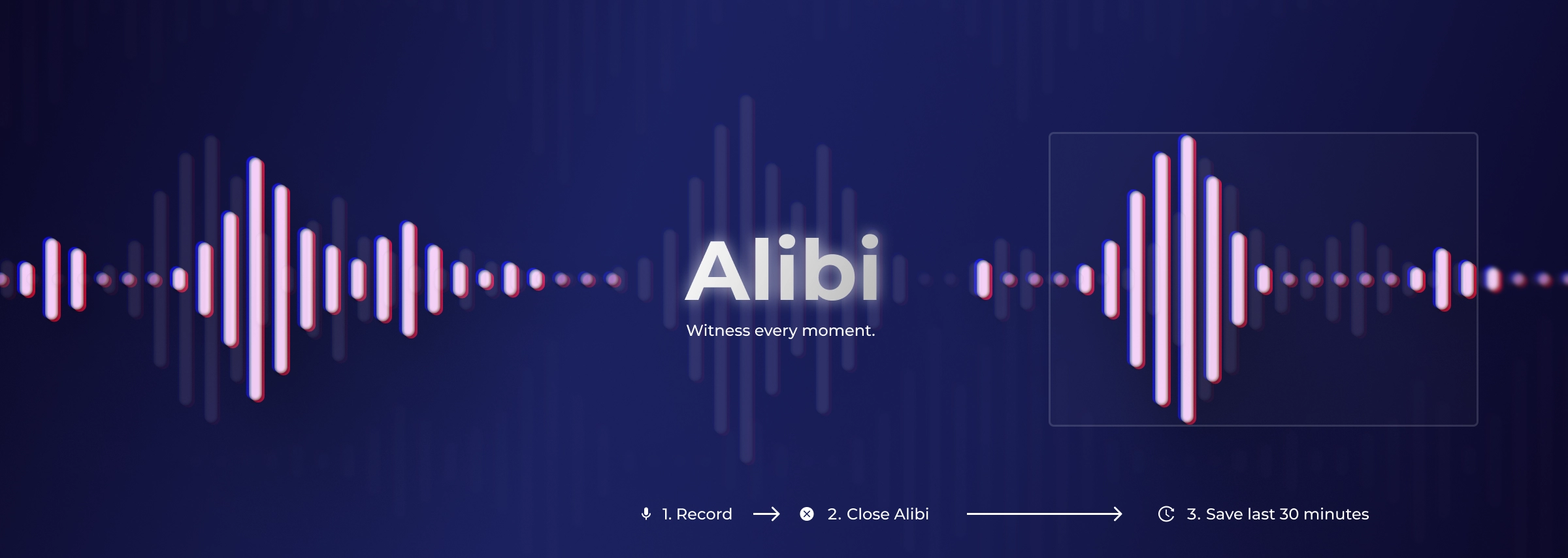 Alibi

Witness every moment.

1. Record → 2. Close Alibi → 3. Save last 30 minutes